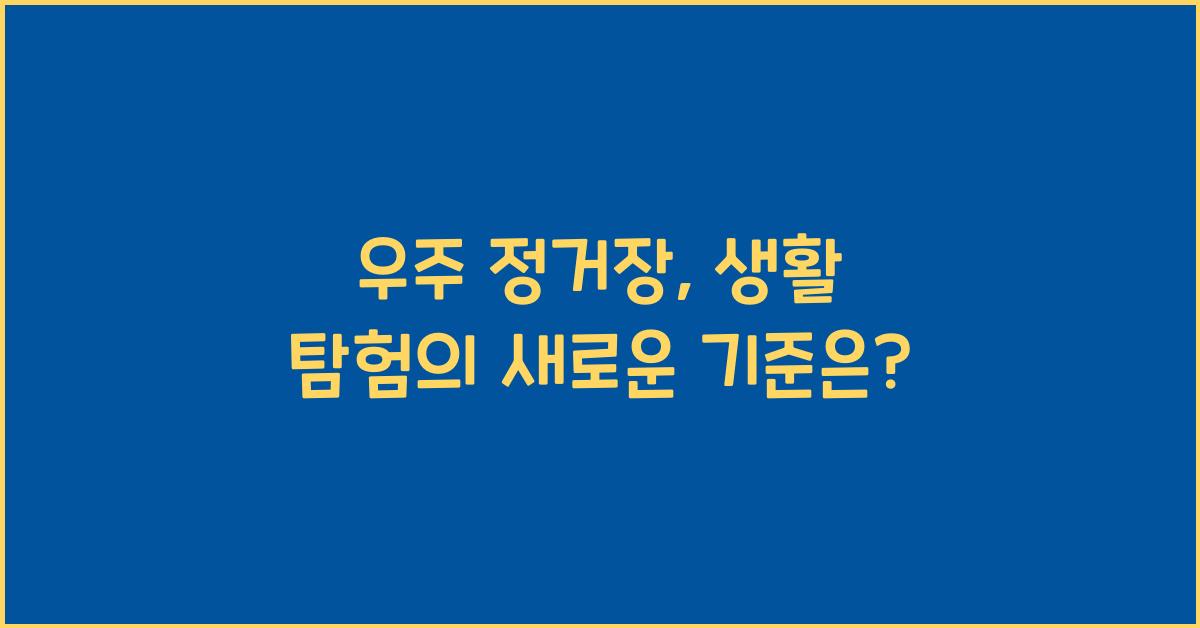 우주 정거장, 생활 탐험의 새로운 기준은?